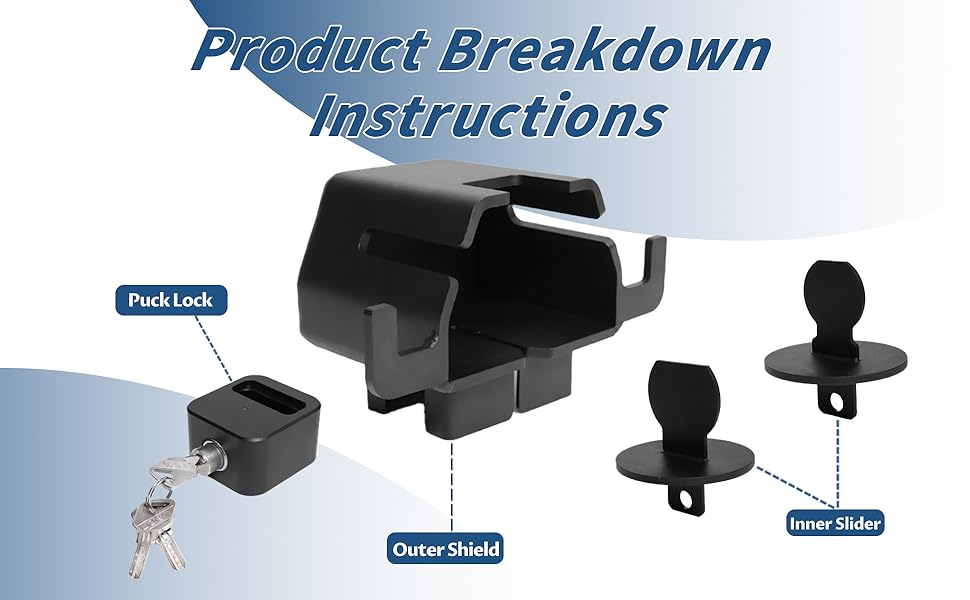 Product Breakdown Instructions

Puck Lock

Outer Shield

Inner Slider